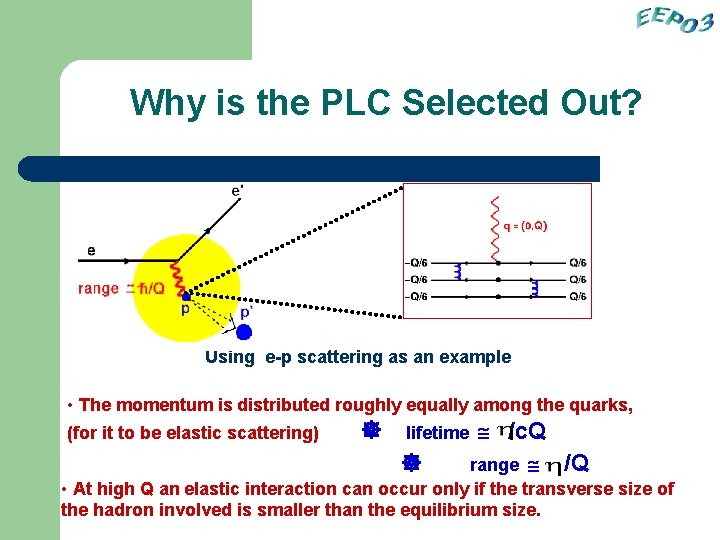 EEP03

Why is the PLC Selected Out?

e'

e

range $\cong \hbar/Q$

p

p'

q = (0,Q)

–Q/6

–Q/6

–Q/6

Q/6

Q/6

Q/6

Using e-p scattering as an example

• The momentum is distributed roughly equally among the quarks, (for it to be elastic scattering)

lifetime $\cong \eta/cQ$

range $\cong \eta/Q$

• At high Q an elastic interaction can occur only if the transverse size of the hadron involved is smaller than the equilibrium size.